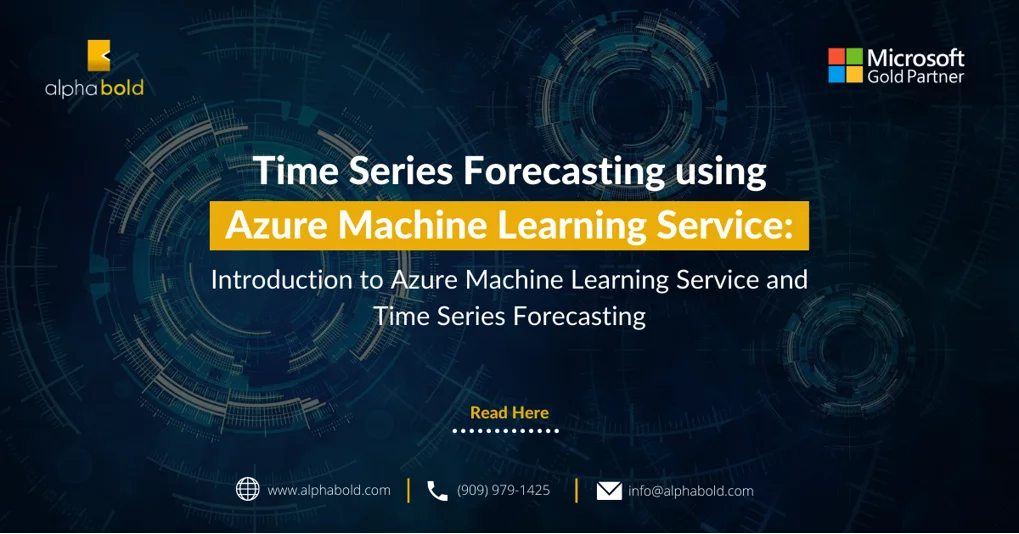 alpha bold

Microsoft
Gold Partner

Time Series Forecasting using
Azure Machine Learning Service:
Introduction to Azure Machine Learning Service and Time Series Forecasting

Read Here

www.alphabold.com | (909) 979-1425 | info@alphabold.com